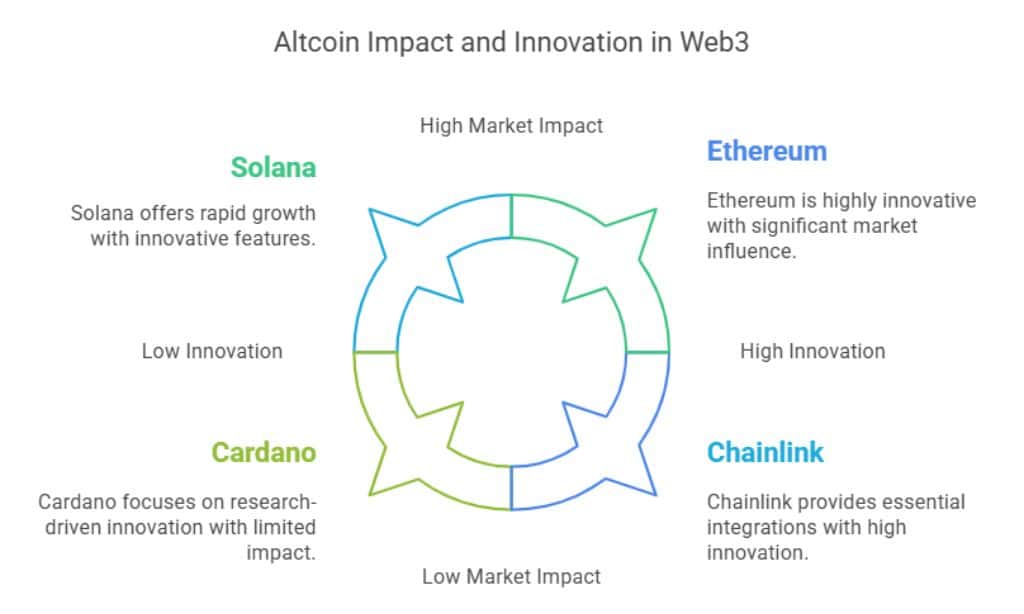 Altcoin Impact and Innovation in Web3

High Market Impact

Solana

Solana offers rapid growth with innovative features.

Ethereum

Ethereum is highly innovative with significant market influence.

Low Innovation

High Innovation

Cardano

Cardano focuses on research-driven innovation with limited impact.

Chainlink

Chainlink provides essential integrations with high innovation.

Low Market Impact